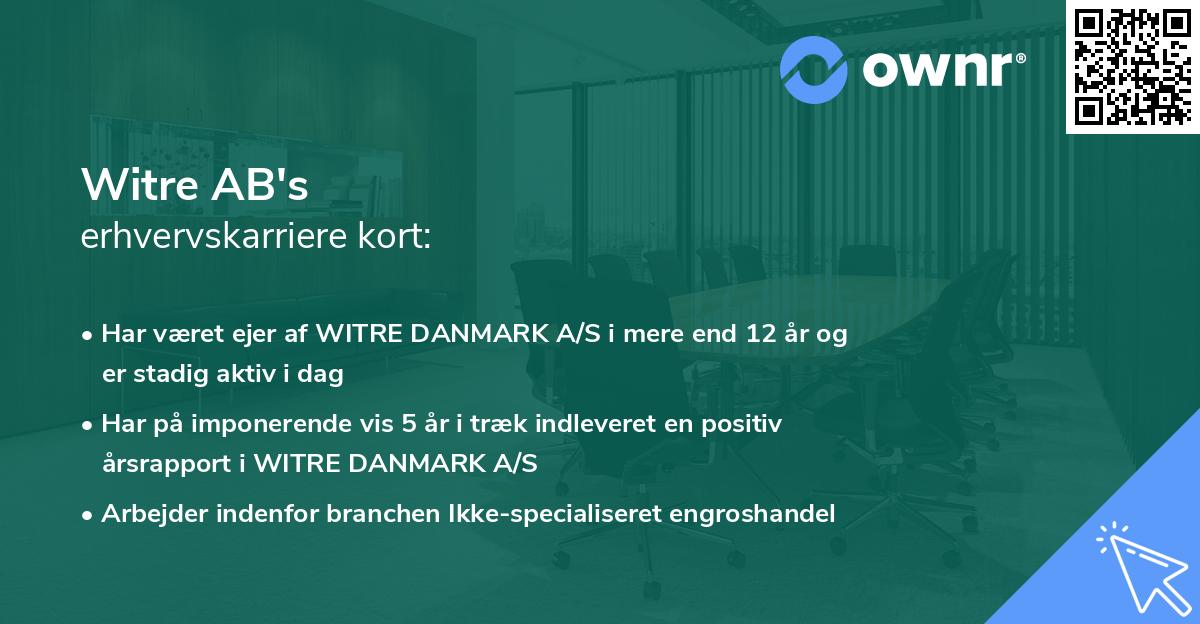 ownr®

Witre AB's
erhvervskarriere kort:

• Har været ejer af WITRE DANMARK A/S i mere end 12 år og er stadig aktiv i dag
• Har på imponerende vis 5 år i træk indleveret en positiv årsrapport i WITRE DANMARK A/S
• Arbejder indenfor branchen Ikke-specialiseret engroshandel